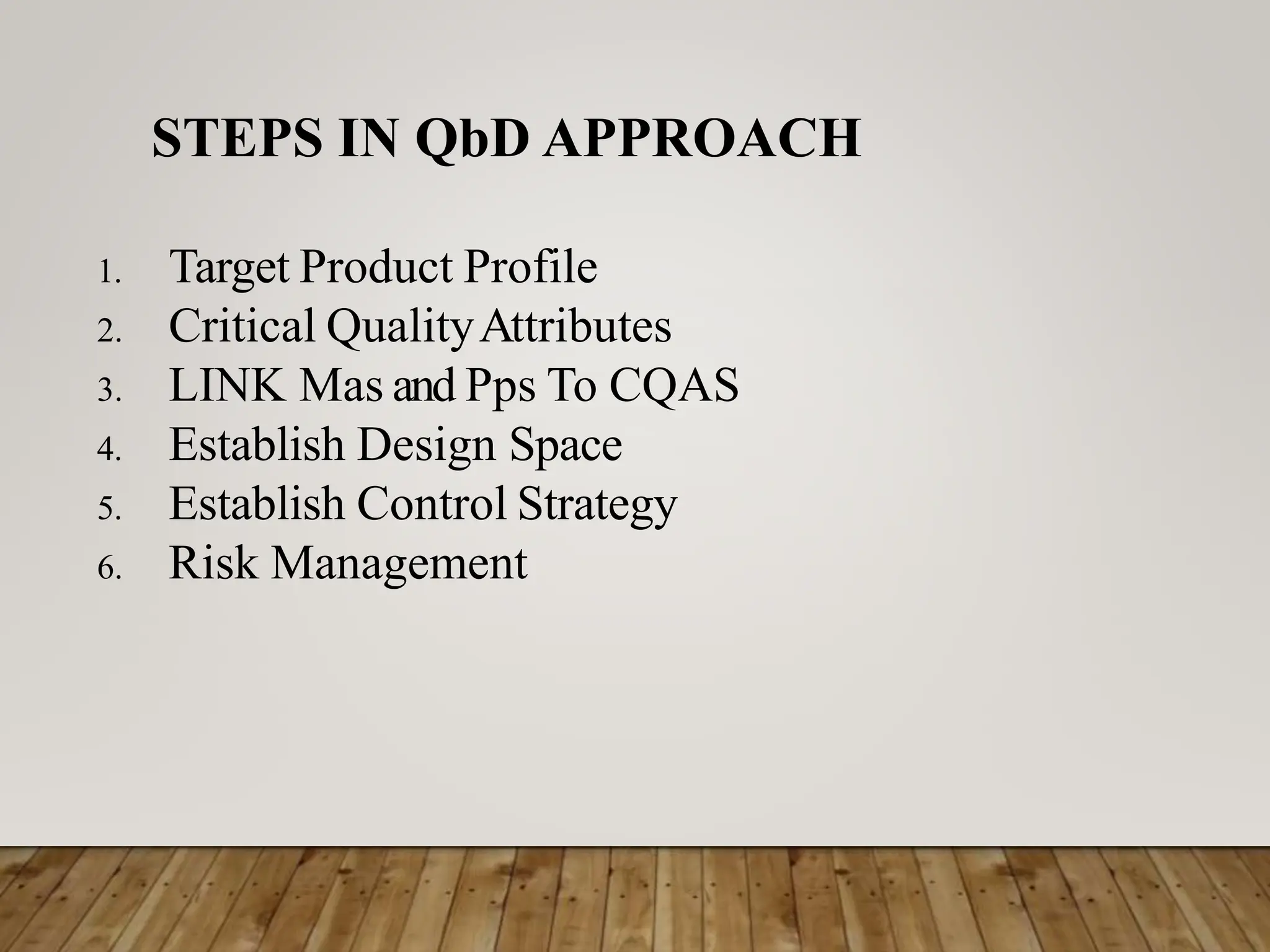 STEPS IN QbD APPROACH

1. Target Product Profile
2. Critical Quality Attributes
3. LINK Mas and Pps To CQAS
4. Establish Design Space
5. Establish Control Strategy
6. Risk Management